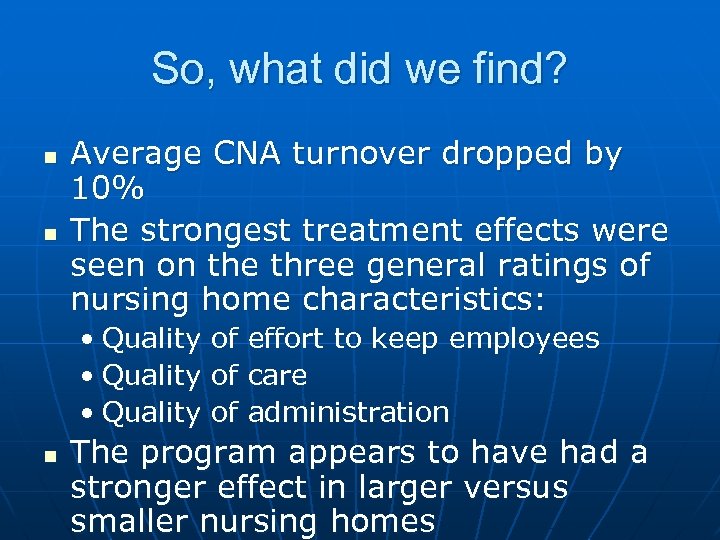 So, what did we find?

- Average CNA turnover dropped by 10%
- The strongest treatment effects were seen on the three general ratings of nursing home characteristics:
  - Quality of effort to keep employees
  - Quality of care
  - Quality of administration
- The program appears to have had a stronger effect in larger versus smaller nursing homes